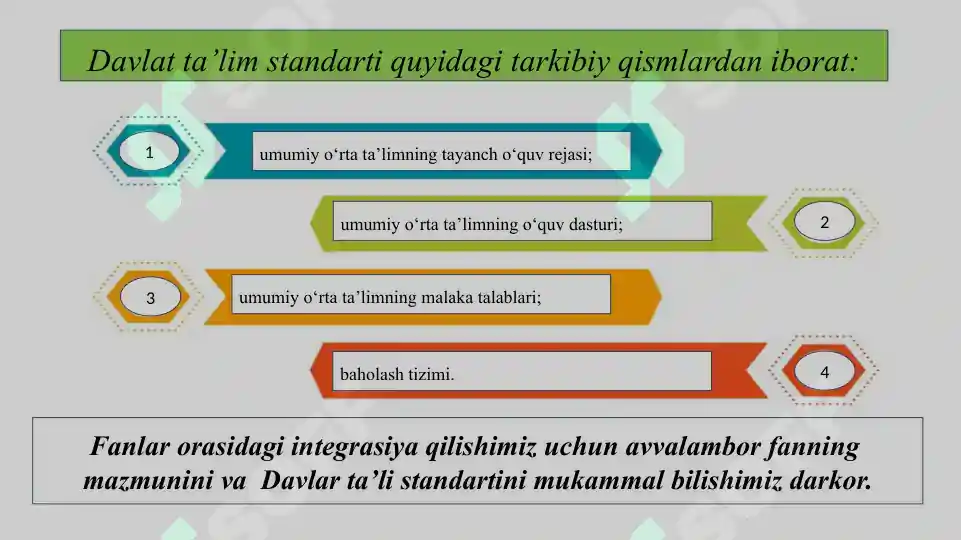 Davlat ta’lim standarti quyidagi tarkibiy qismlardan iborat:

1

umumiy o‘rta ta’limning tayanch o‘quv rejasi;

umumiy o‘rta ta’limning o‘quv dasturi;

2

3

umumiy o‘rta ta’limning malaka talablari;

baholash tizimi.

4

Fanlar orasidagi integrasiya qilishimiz uchun avvalambor fanning mazmunini va Davlar ta’li standartini mukammal bilishimiz darkor.